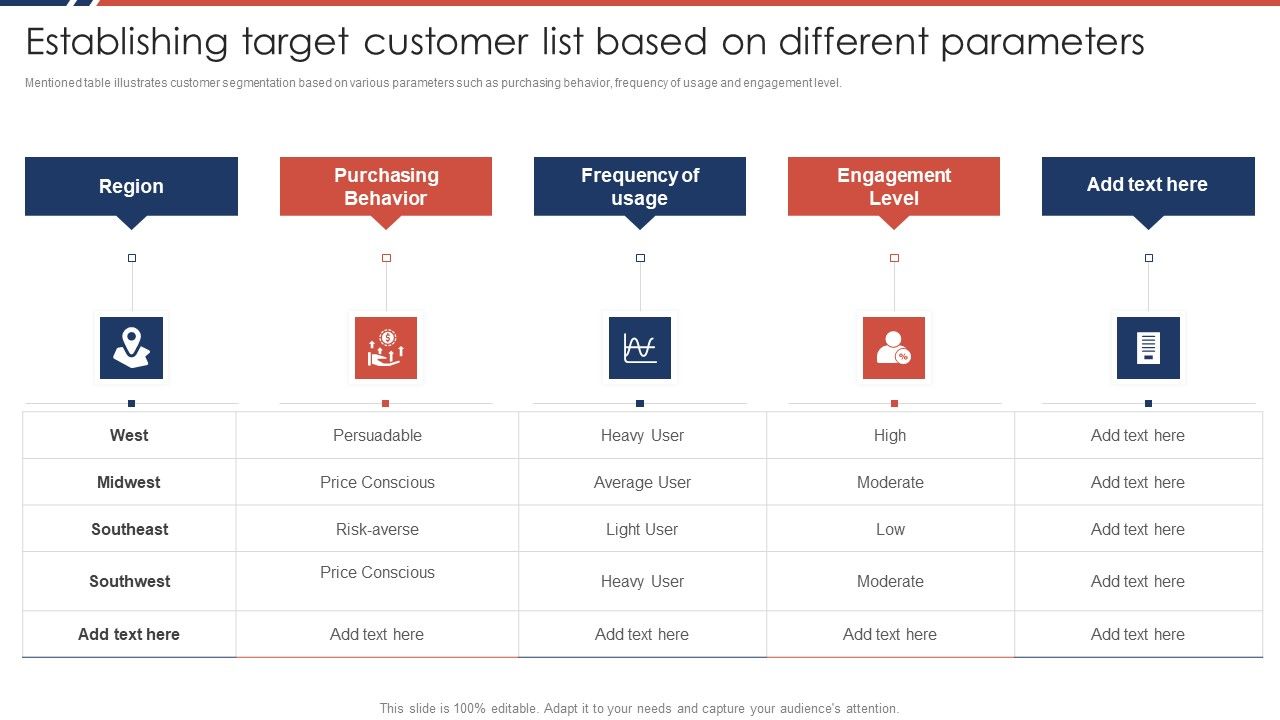 Establishing target customer list based on different parameters

Mentioned table illustrates customer segmentation based on various parameters such as purchasing behavior, frequency of usage and engagement level.

| Region | Purchasing Behavior | Frequency of usage | Engagement Level | Add text here |
|---|---|---|---|---|
| West | Persuadable | Heavy User | High | Add text here |
| Midwest | Price Conscious | Average User | Moderate | Add text here |
| Southeast | Risk-averse | Light User | Low | Add text here |
| Southwest | Price Conscious | Heavy User | Moderate | Add text here |
| Add text here | Add text here | Add text here | Add text here | Add text here |

This slide is 100% editable. Adapt it to your needs and capture your audience's attention.